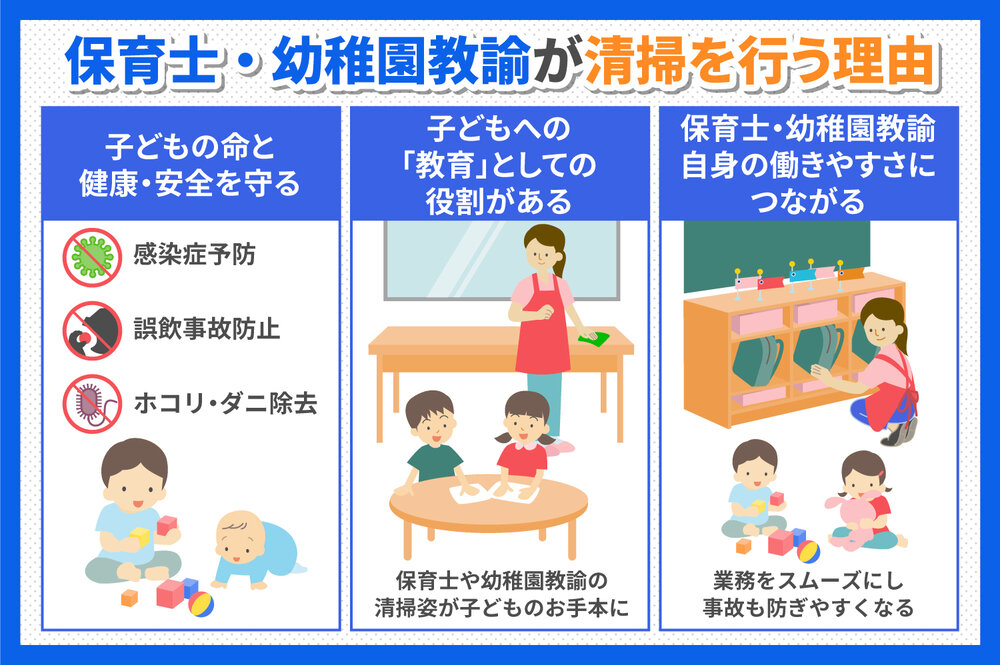 保育士・幼稚園教諭が清掃を行う理由

子どもの命と健康・安全を守る

感染症予防

誤飲事故防止

ホコリ・ダニ除去

子どもへの「教育」としての役割がある

保育士や幼稚園教諭の清掃姿が子どものお手本に

保育士・幼稚園教諭自身の働きやすさにつながる

業務をスムーズにし事故も防ぎやすくなる